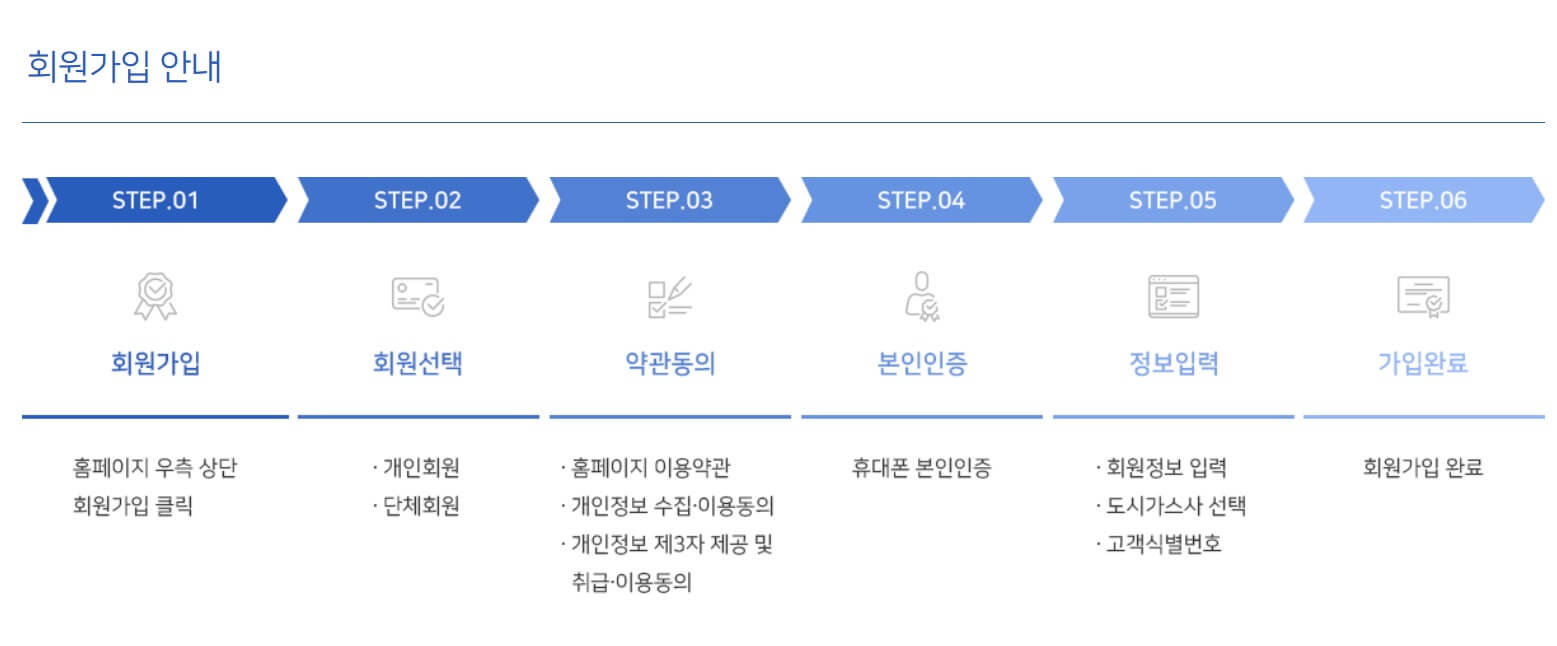 회원가입 안내

STEP.01

회원가입

홈페이지 우측 상단 회원가입 클릭

STEP.02

회원선택

· 개인회원
· 단체회원

STEP.03

약관동의

· 홈페이지 이용약관
· 개인정보 수집·이용동의
· 개인정보 제3자 제공 및 취급·이용동의

STEP.04

본인인증

휴대폰 본인인증

STEP.05

정보입력

· 회원정보 입력
· 도시가스사 선택
· 고객식별번호

STEP.06

가입완료

회원가입 완료